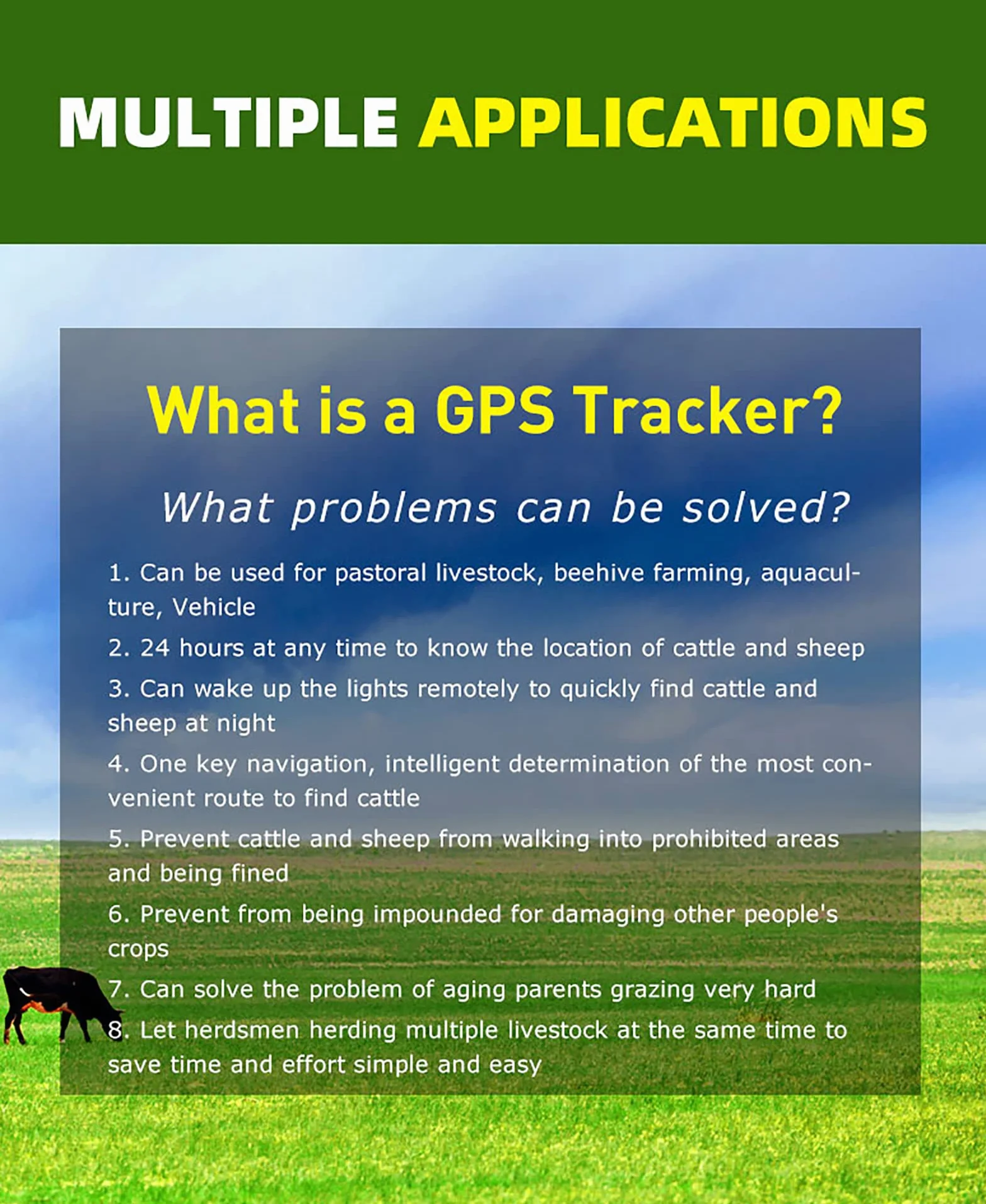 MULTIPLE APPLICATIONS

What is a GPS Tracker?

What problems can be solved?

1. Can be used for pastoral livestock, beehive farming, aquaculture, Vehicle

2. 24 hours at any time to know the location of cattle and sheep

3. Can wake up the lights remotely to quickly find cattle and sheep at night

4. One key navigation, intelligent determination of the most convenient route to find cattle

5. Prevent cattle and sheep from walking into prohibited areas and being fined

6. Prevent from being impounded for damaging other people's crops

7. Can solve the problem of aging parents grazing very hard

8. Let herdsmen herding multiple livestock at the same time to save time and effort simple and easy